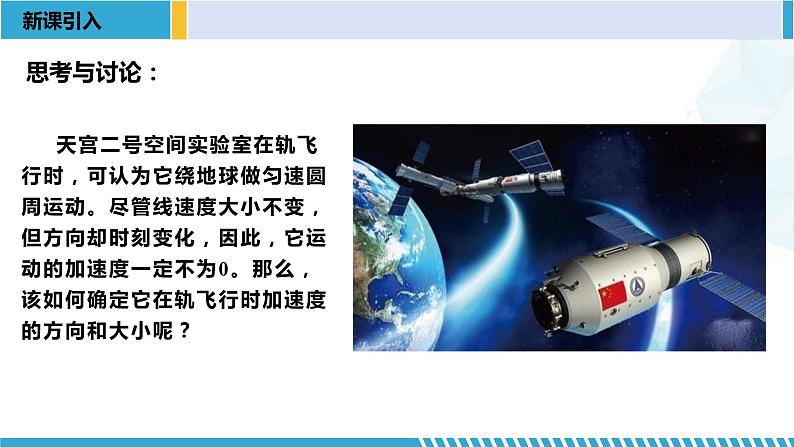 新课引入

思考与讨论：

天宫二号空间实验室在轨飞行时，可认为它绕地球做匀速圆周运动。尽管线速度大小不变，但方向却时刻变化，因此，它运动的加速度一定不为0。那么，该如何确定它在轨飞行时加速度的方向和大小呢？